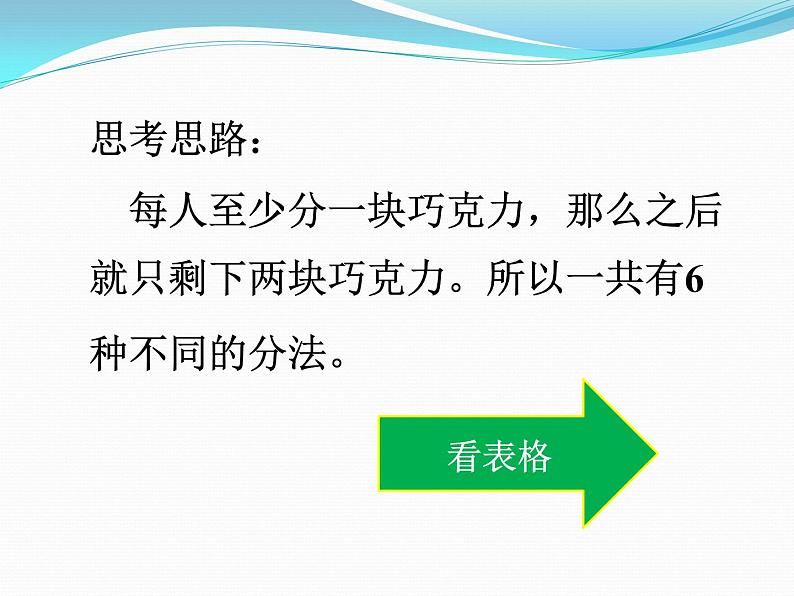 思考思路：

每人至少分一块巧克力，那么之后就只剩下两块巧克力。所以一共有6种不同的分法。

看表格